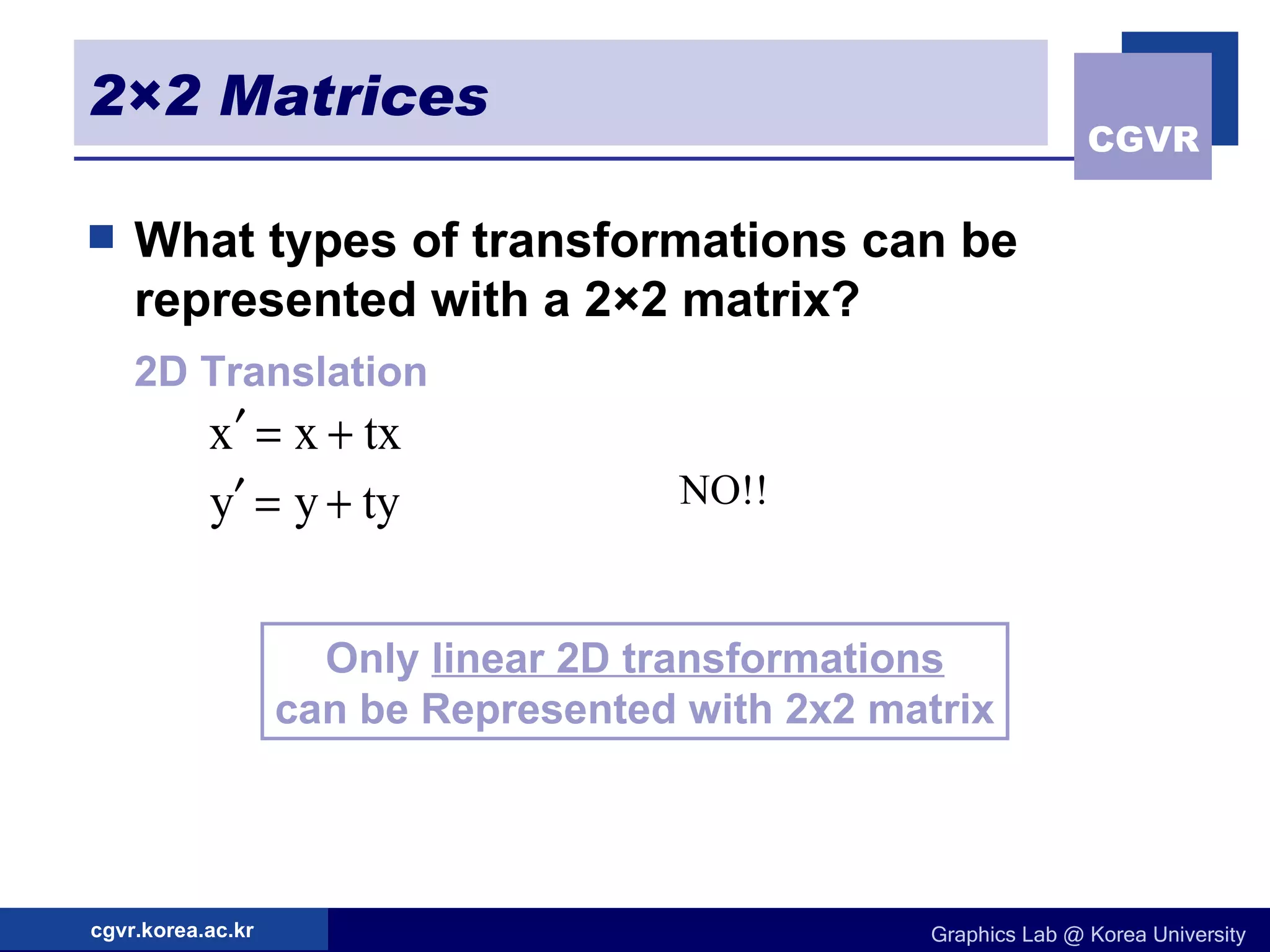 2×2 Matrices

CGVR

What types of transformations can be represented with a 2×2 matrix?

2D Translation

$x' = x + tx$

$y' = y + ty$

NO!!

Only linear 2D transformations can be Represented with 2x2 matrix

cgvr.korea.ac.kr

Graphics Lab @ Korea University